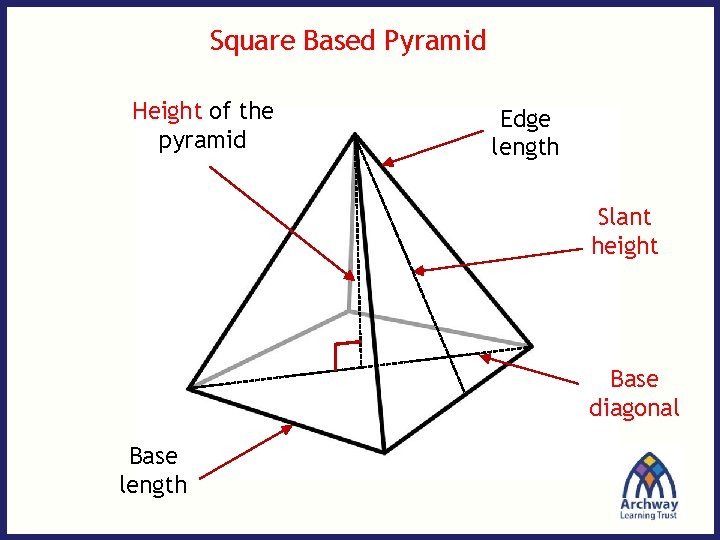 Square Based Pyramid

Height of the pyramid

Edge length

Slant height

Base diagonal

Base length

Archway
Learning Trust